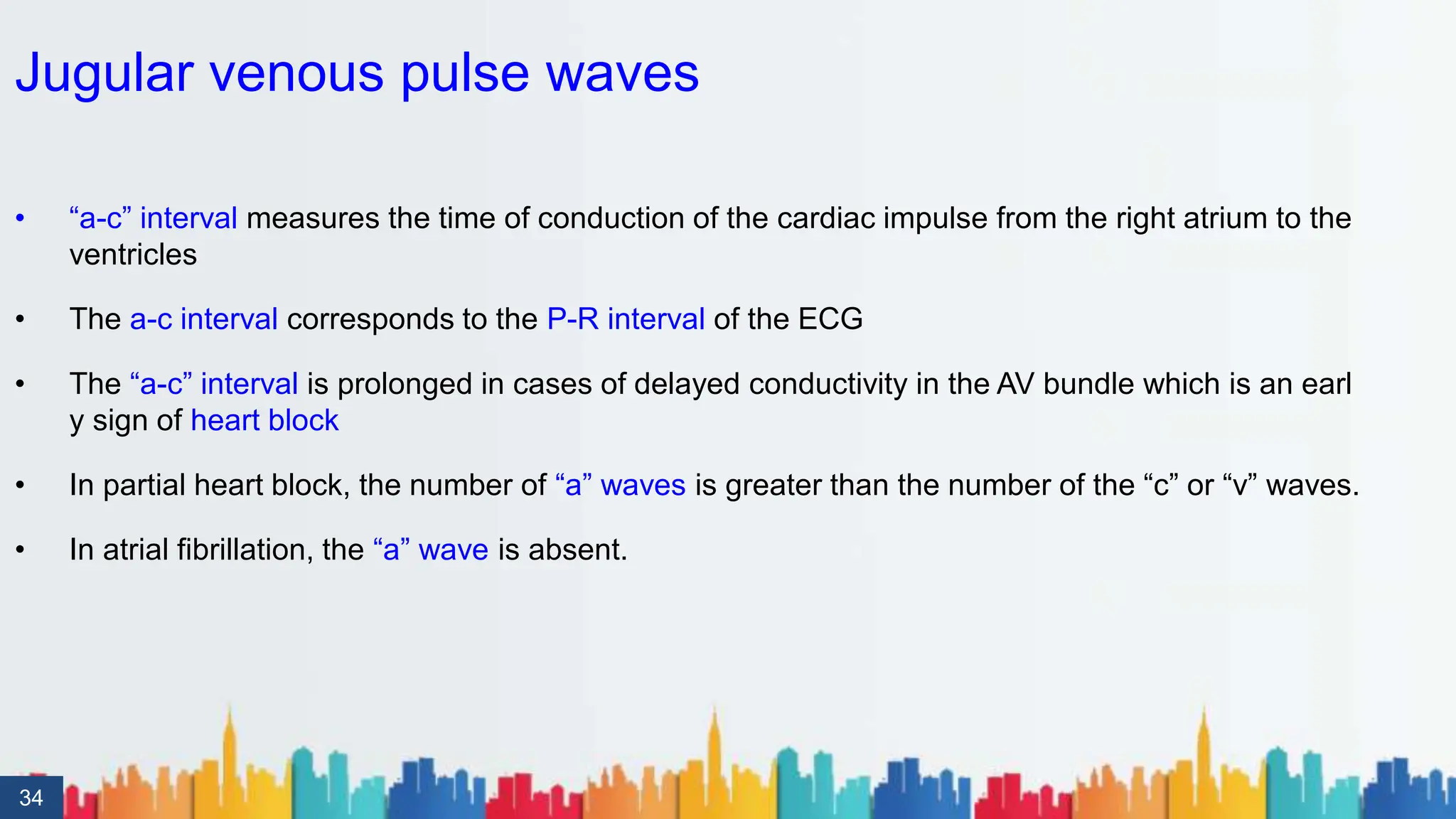 Jugular venous pulse waves

• “a-c” interval measures the time of conduction of the cardiac impulse from the right atrium to the ventricles

• The a-c interval corresponds to the P-R interval of the ECG

• The “a-c” interval is prolonged in cases of delayed conductivity in the AV bundle which is an earl y sign of heart block

• In partial heart block, the number of “a” waves is greater than the number of the “c” or “v” waves.

• In atrial fibrillation, the “a” wave is absent.

34